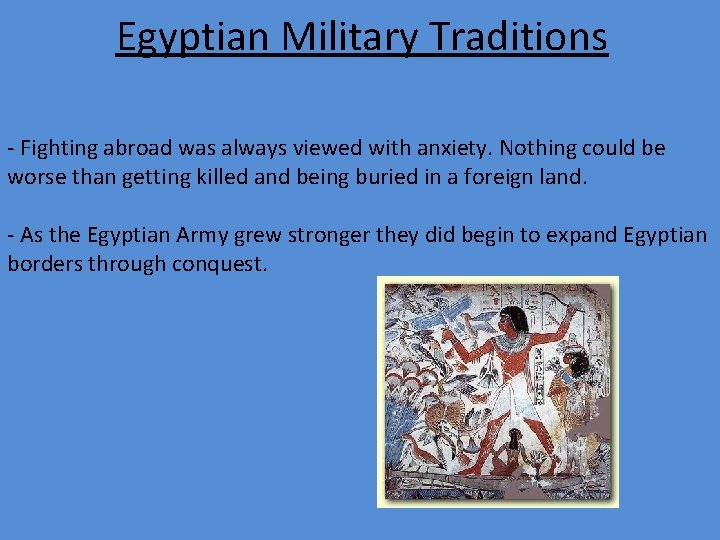 Egyptian Military Traditions

- Fighting abroad was always viewed with anxiety. Nothing could be worse than getting killed and being buried in a foreign land.

- As the Egyptian Army grew stronger they did begin to expand Egyptian borders through conquest.